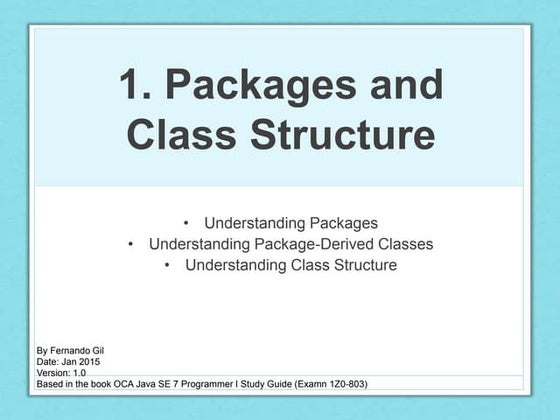 1. Packages and Class Structure

• Understanding Packages
• Understanding Package-Derived Classes
• Understanding Class Structure

By Fernando Gil
Date: Jan 2015
Version: 1.0
Based in the book OCA Java SE 7 Programmer I Study Guide (Examn 1Z0-803)